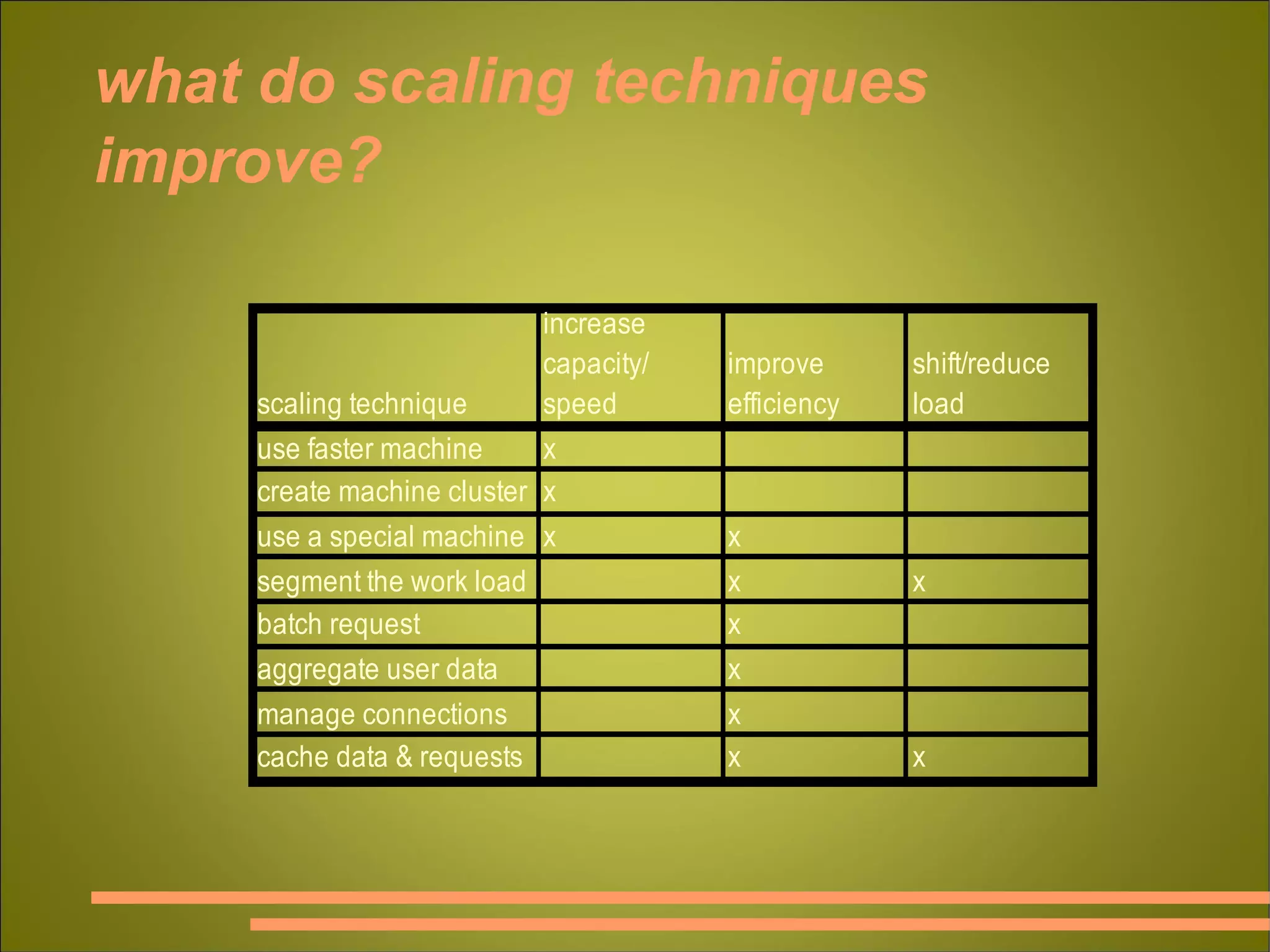 what do scaling techniques improve?

| scaling technique | increase capacity/ speed | improve efficiency | shift/reduce load |
|---|---|---|---|
| use faster machine | x | | |
| create machine cluster | x | | |
| use a special machine | x | x | |
| segment the work load | | x | x |
| batch request | | x | |
| aggregate user data | | x | |
| manage connections | | x | |
| cache data & requests | | x | x |